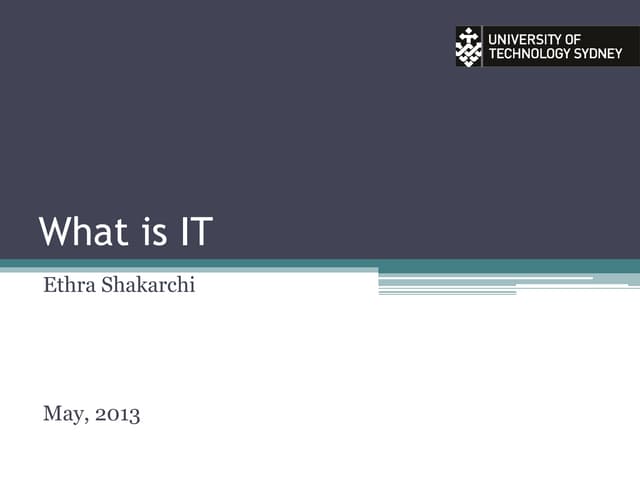 UNIVERSITY OF TECHNOLOGY SYDNEY

What is IT

Ethra Shakarchi

May, 2013